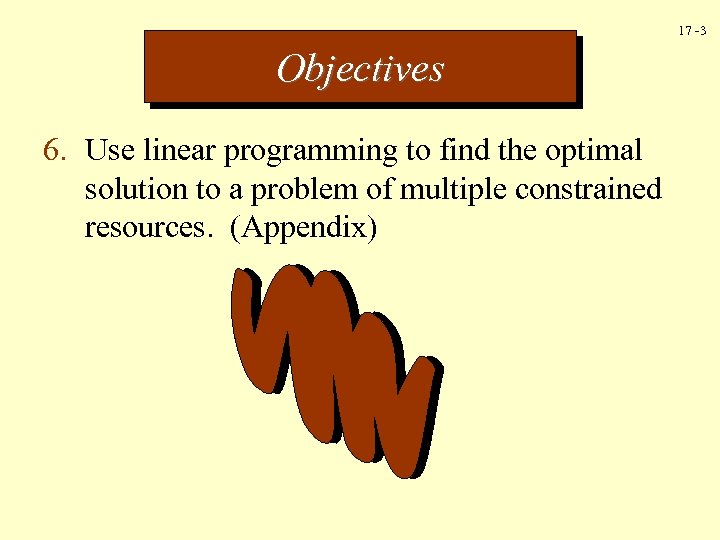 17-3

Objectives

6. Use linear programming to find the optimal solution to a problem of multiple constrained resources. (Appendix)